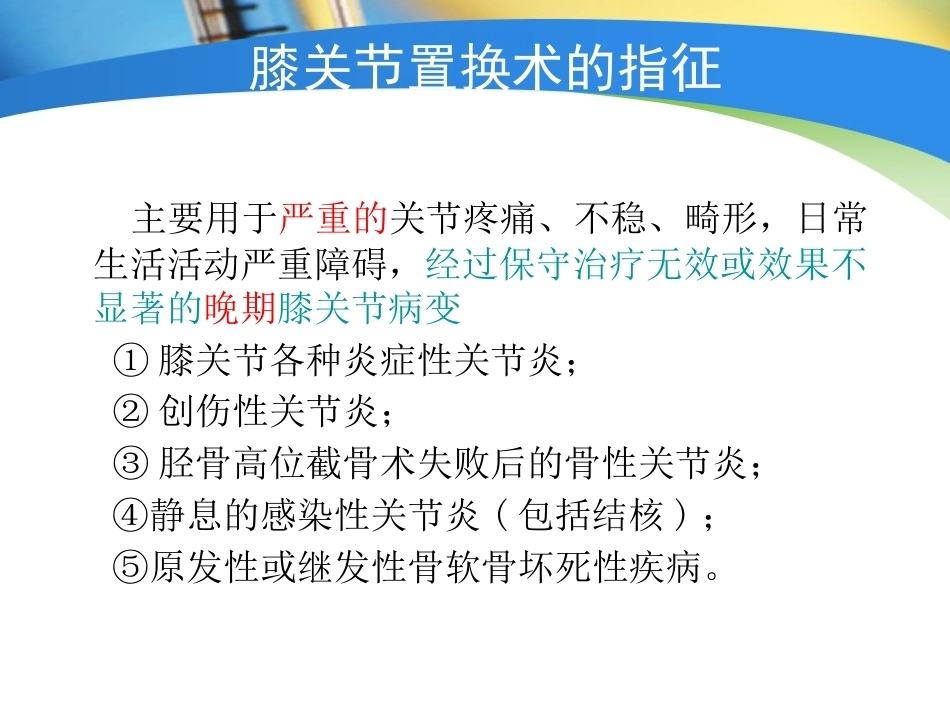 膝关节置换术的指征

主要用于严重的关节疼痛、不稳、畸形，日常生活活动严重障碍，经过保守治疗无效或效果不显著的晚期膝关节病变

① 膝关节各种炎症性关节炎；

② 创伤性关节炎；

③ 胫骨高位截骨术失败后的骨性关节炎；

④静息的感染性关节炎（包括结核）；

⑤原发性或继发性骨软骨坏死性疾病。